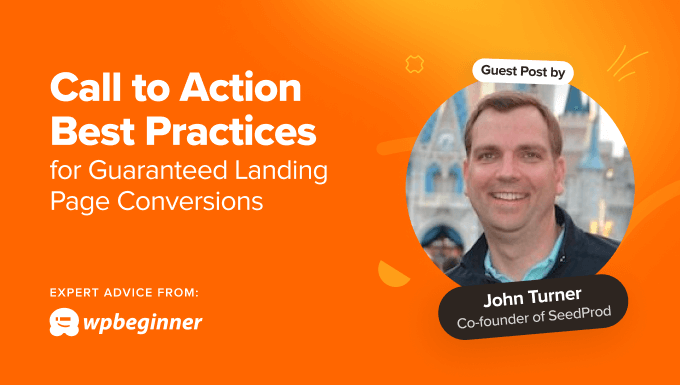 Call to Action Best Practices
for Guaranteed Landing Page Conversions

EXPERT ADVICE FROM:
wpbeginner

Guest Post by

John Turner
Co-founder of SeedProd